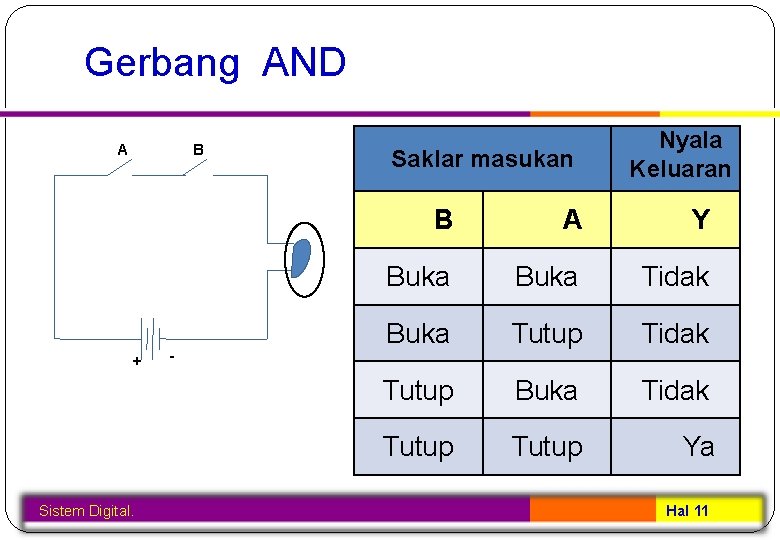 Gerbang AND

A B

+ -

| Saklar masukan | | Nyala Keluaran |
|---|---|---|
| B | A | Y |
| Buka | Buka | Tidak |
| Buka | Tutup | Tidak |
| Tutup | Buka | Tidak |
| Tutup | Tutup | Ya |

Sistem Digital.

Hal 11